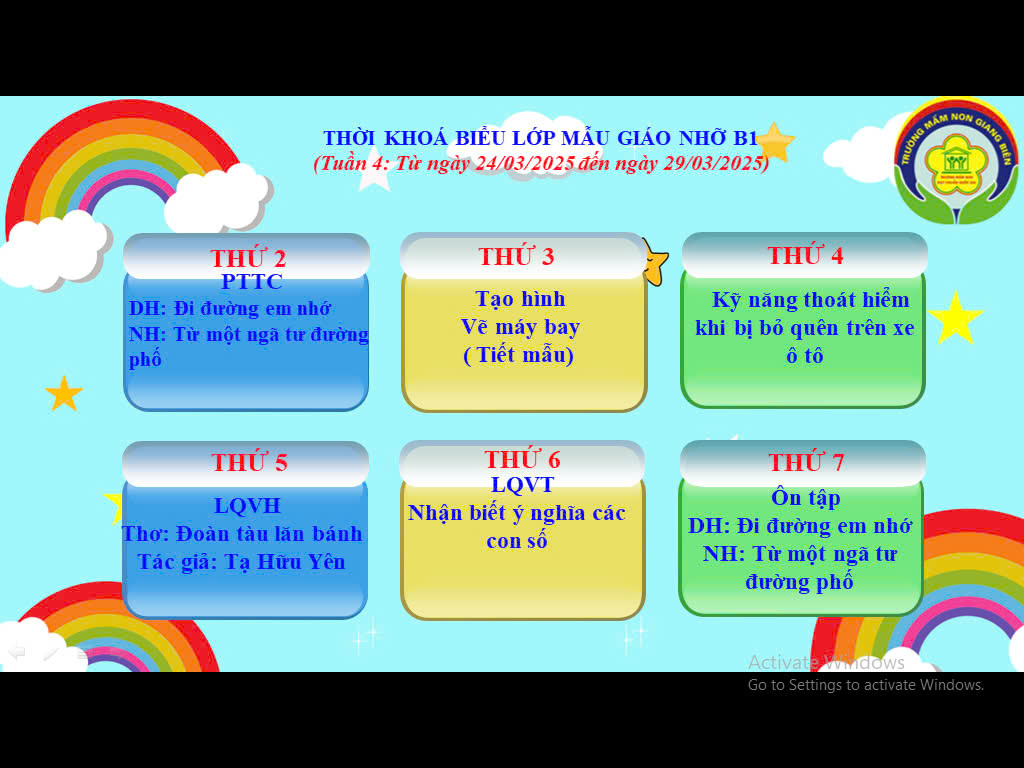 THỜI KHOÁ BIỂU LỚP MẪU GIÁO NHỠ B1
(Tuần 4: Từ ngày 24/03/2025 đến ngày 29/03/2025)

TRƯỜNG MẦM NON GIANG BIÊN

THỨ 2
PTTC
DH: Đi đường em nhớ
NH: Từ một ngã tư đường phố

THỨ 3
Tạo hình
Vẽ máy bay
( Tiết mẫu)

THỨ 4
Kỹ năng thoát hiểm khi bị bỏ quên trên xe ô tô

THỨ 5
LQVH
Thơ: Đoàn tàu lăn bánh
Tác giả: Tạ Hữu Yên

THỨ 6
LQVT
Nhận biết ý nghĩa các con số

THỨ 7
Ôn tập
DH: Đi đường em nhớ
NH: Từ một ngã tư đường phố

Activate Windows
Go to Settings to activate Windows.